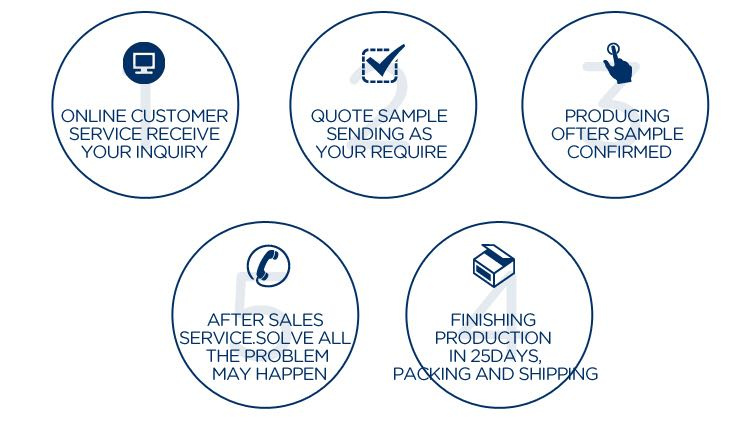 1
ONLINE CUSTOMER SERVICE RECEIVE YOUR INQUIRY

2
QUOTE SAMPLE SENDING AS YOUR REQUIRE

3
PRODUCING OFTER SAMPLE CONFIRMED

5
AFTER SALES SERVICE.SOLVE ALL THE PROBLEM MAY HAPPEN

4
FINISHING PRODUCTION IN 25DAYS, PACKING AND SHIPPING